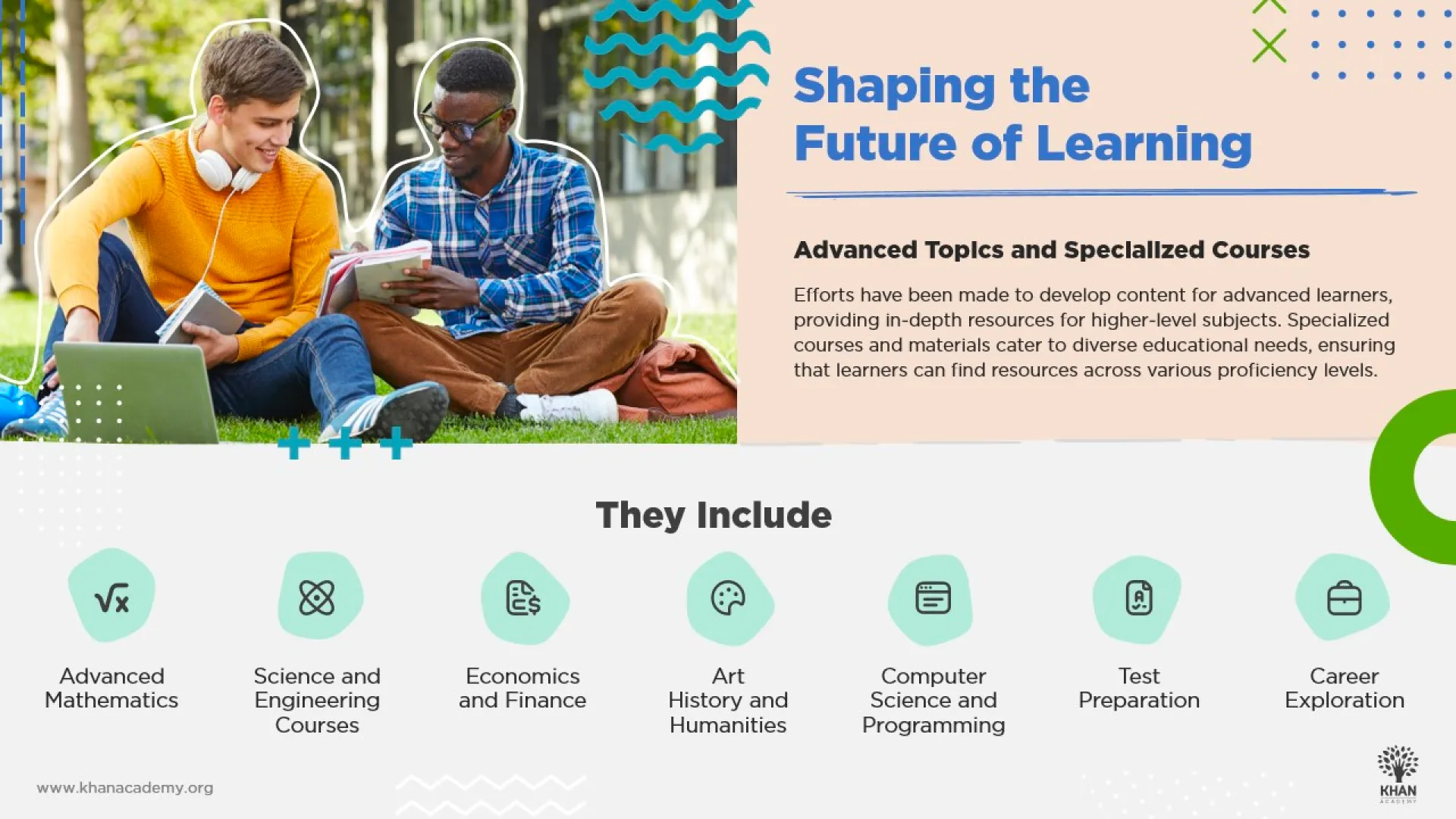 Shaping the Future of Learning

Advanced Topics and Specialized Courses

Efforts have been made to develop content for advanced learners, providing in-depth resources for higher-level subjects. Specialized courses and materials cater to diverse educational needs, ensuring that learners can find resources across various proficiency levels.

They Include

$\sqrt{x}$

Advanced Mathematics

Science and Engineering Courses

Economics and Finance

Art History and Humanities

Computer Science and Programming

Test Preparation

Career Exploration

www.khanacademy.org

KHAN ACADEMY